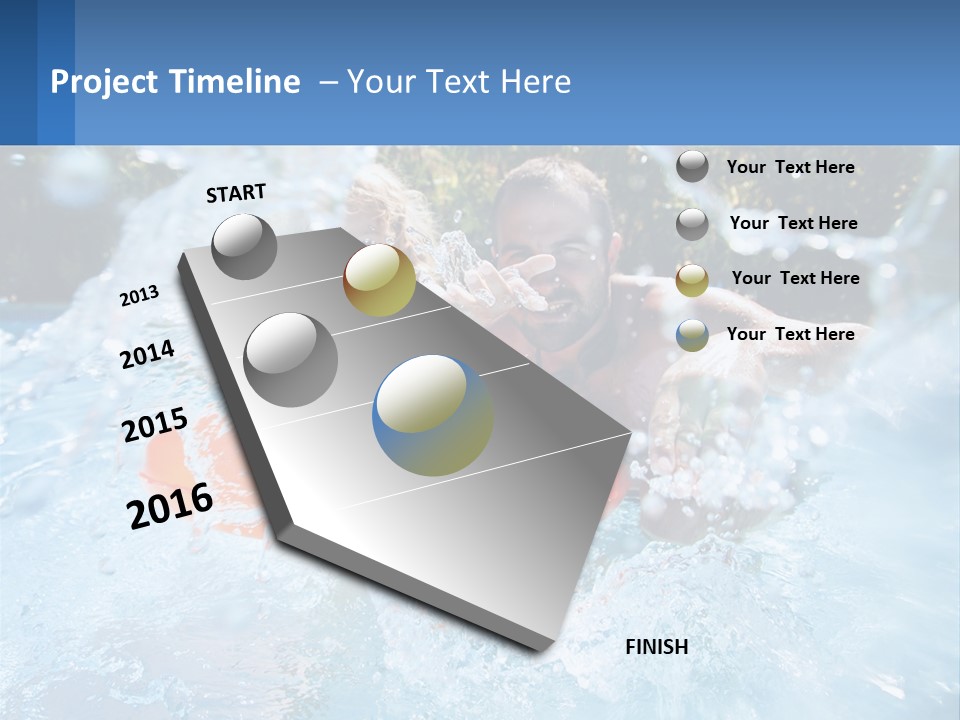 Project Timeline – Your Text Here

START

2013

2014

2015

2016

FINISH

Your Text Here

Your Text Here

Your Text Here

Your Text Here